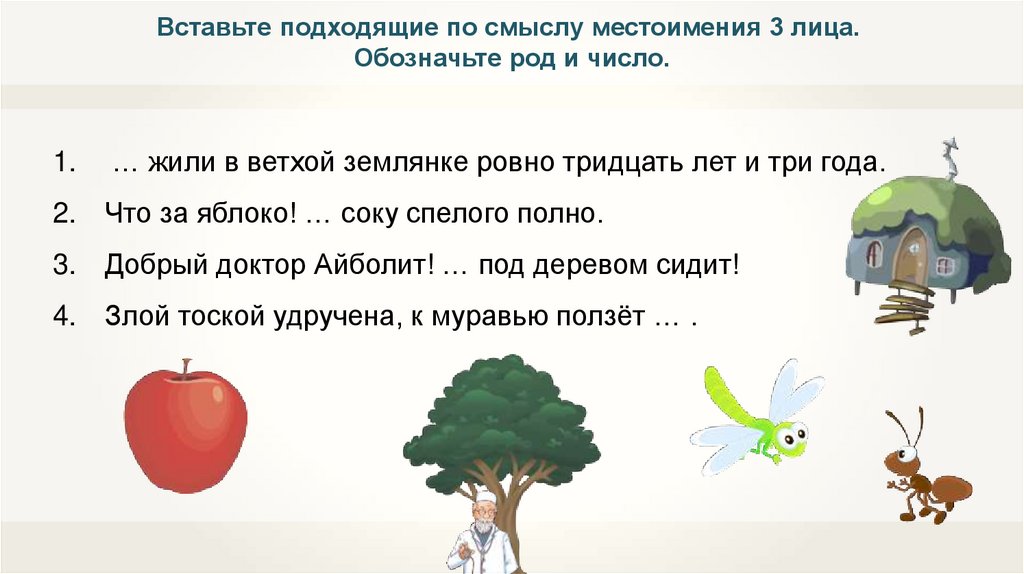 Вставьте подходящие по смыслу местоимения 3 лица. Обозначьте род и число.

1. … жили в ветхой землянке ровно тридцать лет и три года.
2. Что за яблоко! … соку спелого полно.
3. Добрый доктор Айболит! … под деревом сидит!
4. Злой тоской удручена, к муравью ползёт … .